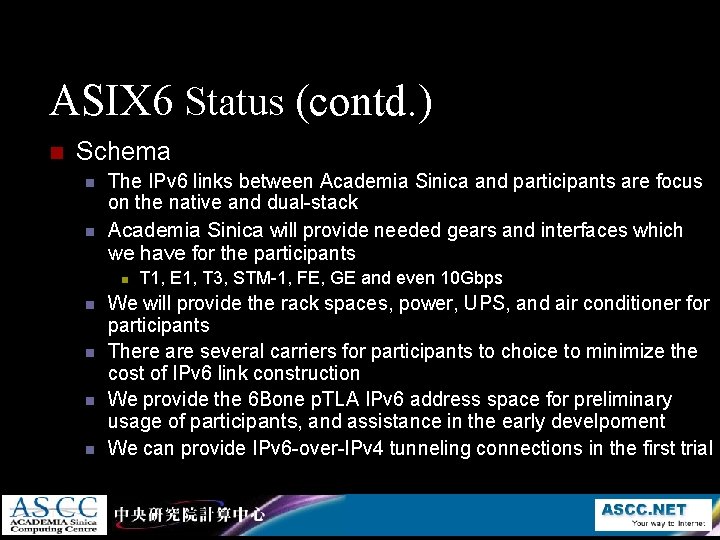 ASIX6 Status (contd.)

Schema

The IPv6 links between Academia Sinica and participants are focus on the native and dual-stack

Academia Sinica will provide needed gears and interfaces which we have for the participants

T1, E1, T3, STM-1, FE, GE and even 10Gbps

We will provide the rack spaces, power, UPS, and air conditioner for participants

There are several carriers for participants to choice to minimize the cost of IPv6 link construction

We provide the 6Bone pTLA IPv6 address space for preliminary usage of participants, and assistance in the early develpoment

We can provide IPv6-over-IPv4 tunneling connections in the first trial

ASCC ACADEMIA Sinica Computing Centre

中央研究院計算中心

ASCC.NET Your way to Internet